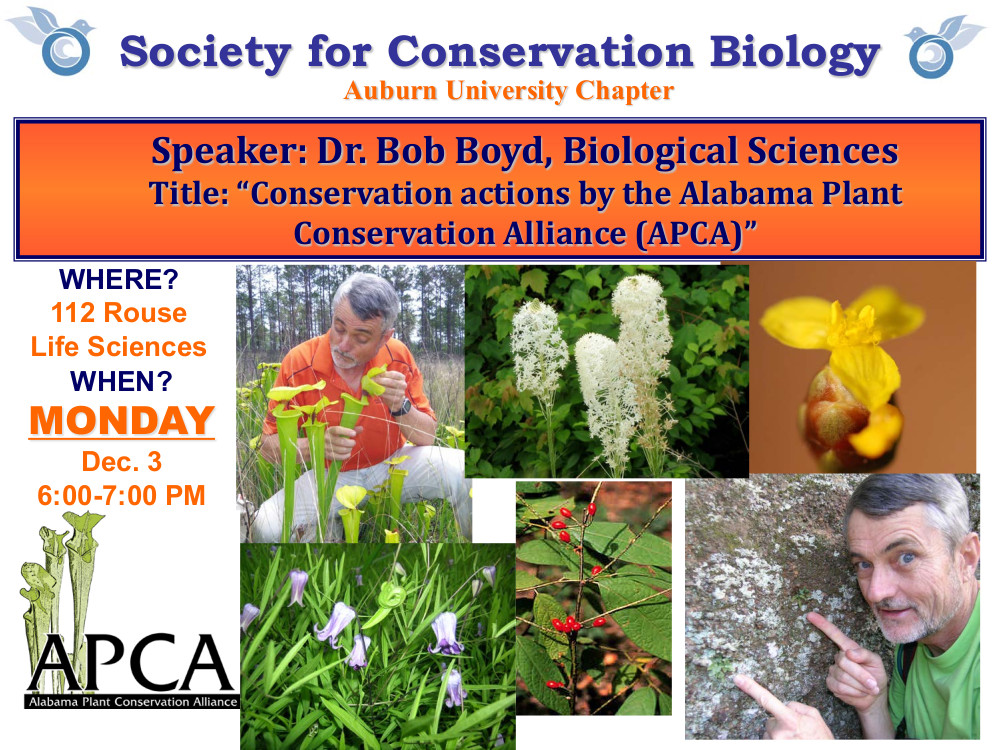 Society for Conservation Biology
Auburn University Chapter

Speaker: Dr. Bob Boyd, Biological Sciences
Title: “Conservation actions by the Alabama Plant Conservation Alliance (APCA)”

WHERE?
112 Rouse Life Sciences
WHEN?
MONDAY
Dec. 3
6:00-7:00 PM

APCA
Alabama Plant Conservation Alliance